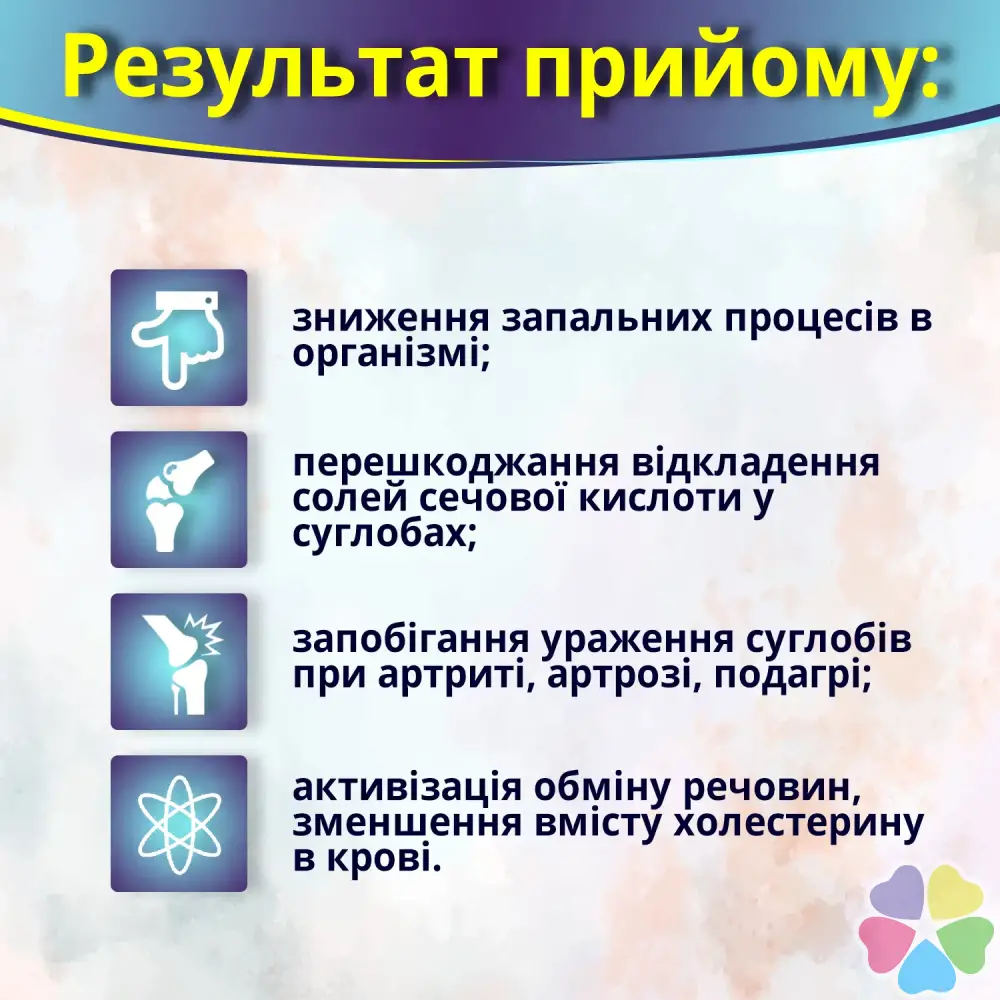 Результат прийому:

зниження запальних процесів в організмі;

перешкоджання відкладення солей сечової кислоти у суглобах;

запобігання ураження суглобів при артриті, артрозі, подагрі;

активізація обміну речовин, зменшення вмісту холестерину в крові.